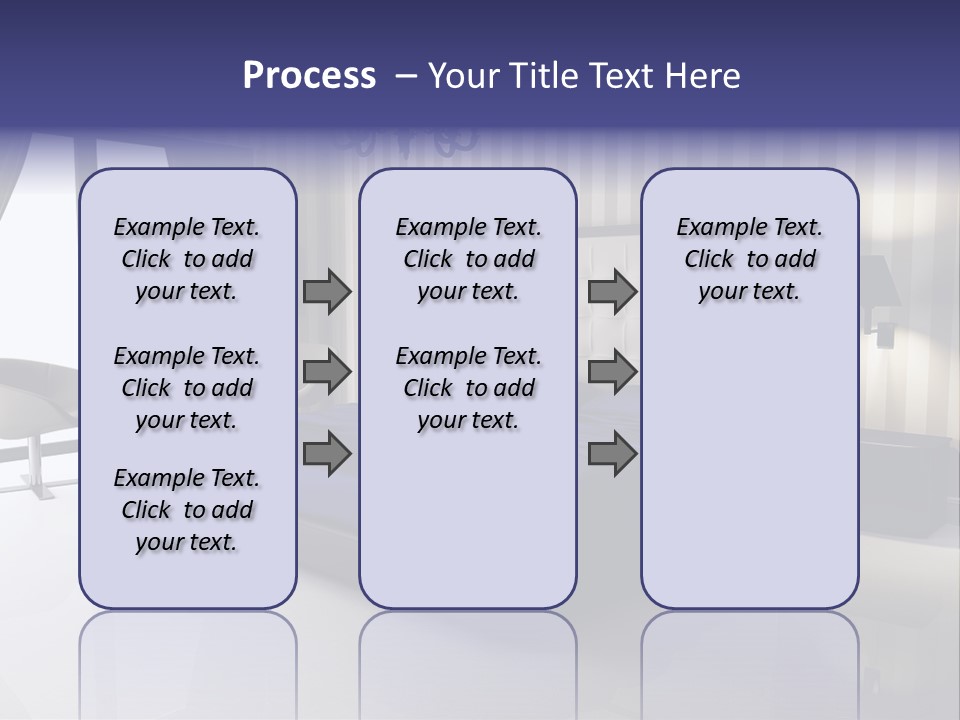 Process – Your Title Text Here

Example Text. Click to add your text.

Example Text. Click to add your text.

Example Text. Click to add your text.

Example Text. Click to add your text.

Example Text. Click to add your text.

Example Text. Click to add your text.